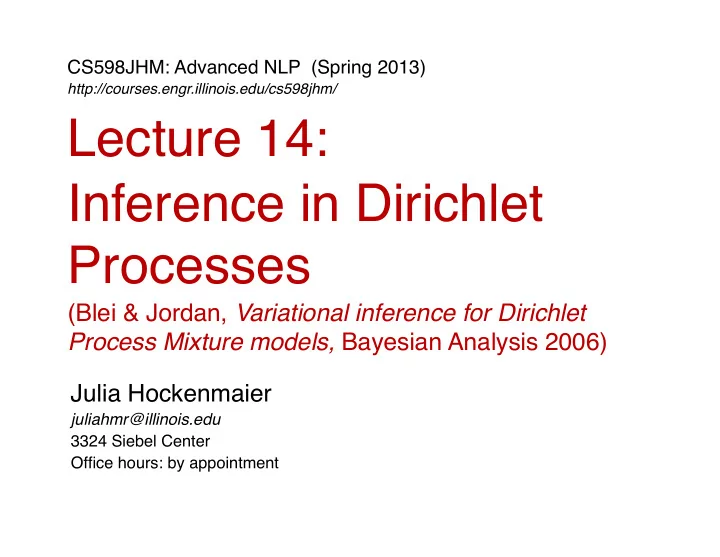 CS598JHM: Advanced NLP (Spring 2013)
http://courses.engr.illinois.edu/cs598jhm/

Lecture 14:
Inference in Dirichlet Processes
(Blei & Jordan, Variational inference for Dirichlet Process Mixture models, Bayesian Analysis 2006)

Julia Hockenmaier
juliahmr@illinois.edu
3324 Siebel Center
Office hours: by appointment